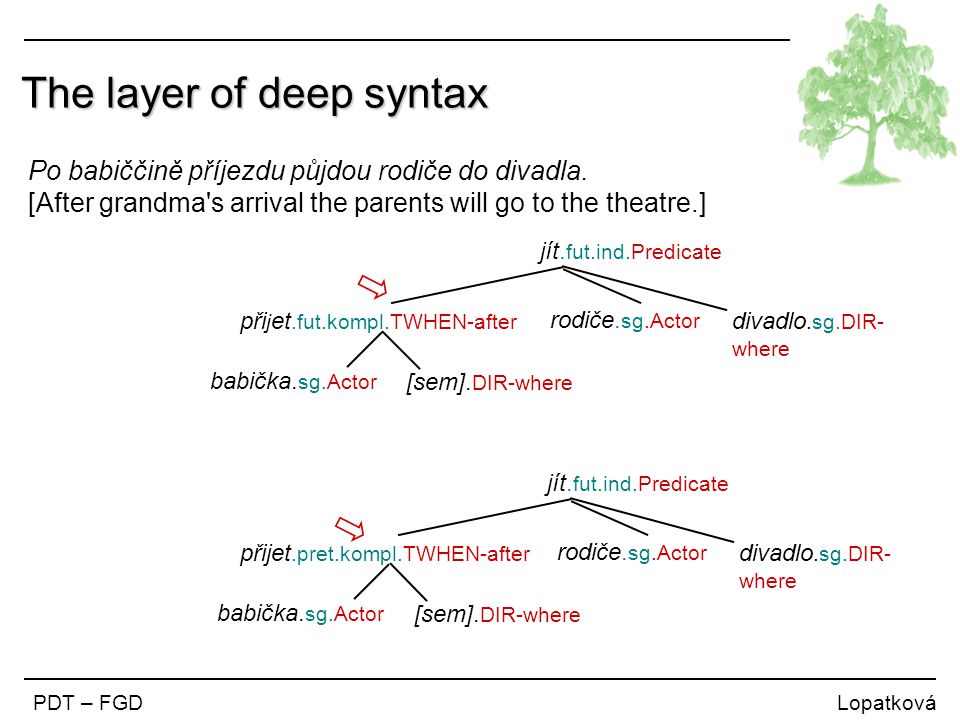 The layer of deep syntax

Po babiččině příjezdu půjdou rodiče do divadla.
[After grandma's arrival the parents will go to the theatre.]

jít.fut.ind.Predicate

přijet.fut.kompl.TWHEN-after

rodiče.sg.Actor

divadlo.sg.DIR-where

babička.sg.Actor

[sem].DIR-where

jít.fut.ind.Predicate

přijet.pret.kompl.TWHEN-after

rodiče.sg.Actor

divadlo.sg.DIR-where

babička.sg.Actor

[sem].DIR-where

PDT – FGD

Lopatková